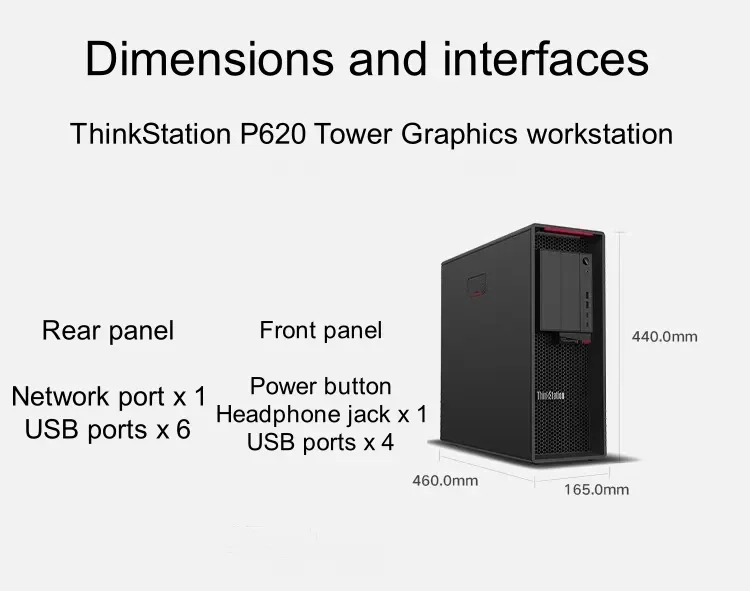 Dimensions and interfaces

ThinkStation P620 Tower Graphics workstation

Rear panel

Network port x 1
USB ports x 6

Front panel

Power button
Headphone jack x 1
USB ports x 4

ThinkStation

440.0mm

460.0mm

165.0mm